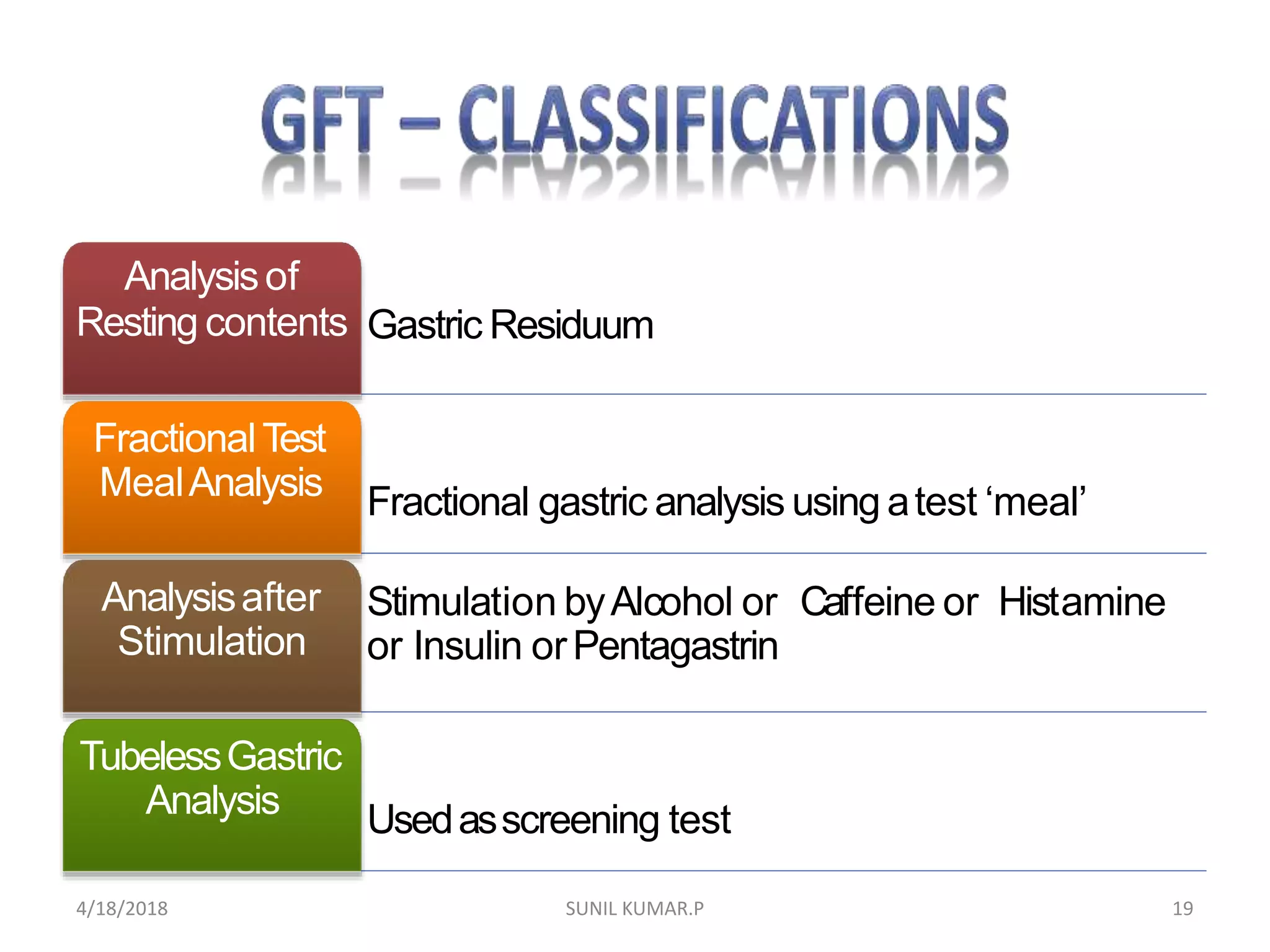 GFT – CLASSIFICATIONS

Analysis of Resting contents

Gastric Residuum

Fractional Test Meal Analysis

Fractional gastric analysis using a test ‘meal’

Analysis after Stimulation

Stimulation by Alcohol or Caffeine or Histamine or Insulin or Pentagastrin

Tubeless Gastric Analysis

Used as screening test

4/18/2018

SUNIL KUMAR.P

19